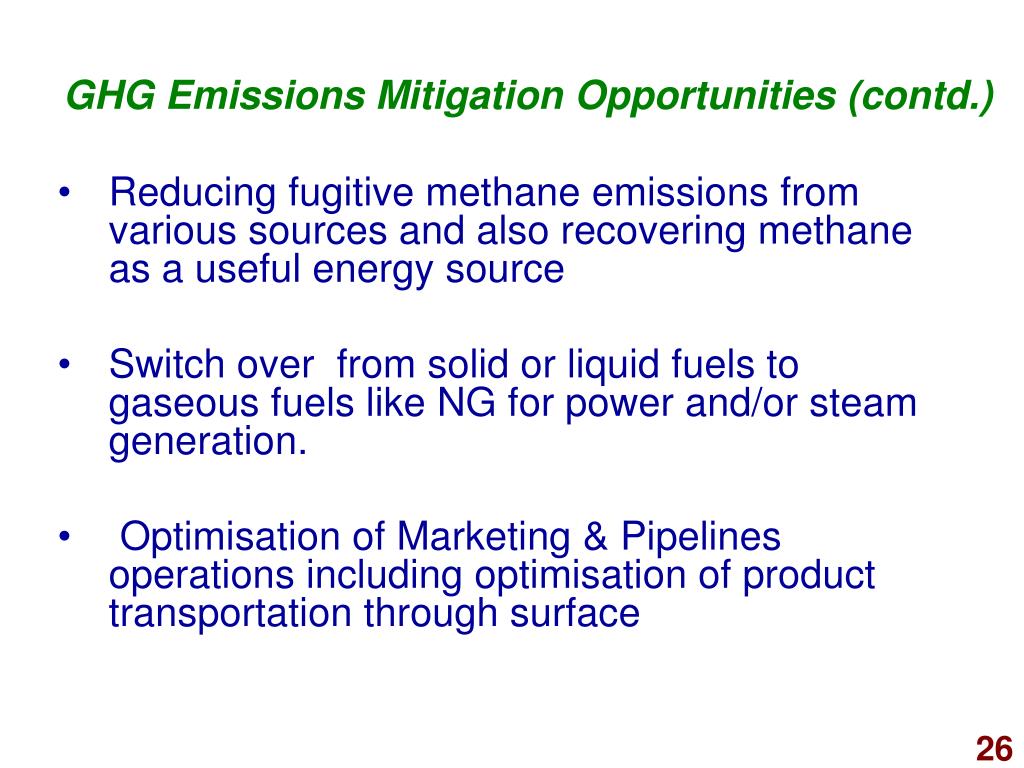 GHG Emissions Mitigation Opportunities (contd.)

• Reducing fugitive methane emissions from various sources and also recovering methane as a useful energy source

• Switch over from solid or liquid fuels to gaseous fuels like NG for power and/or steam generation.

• Optimisation of Marketing & Pipelines operations including optimisation of product transportation through surface

26